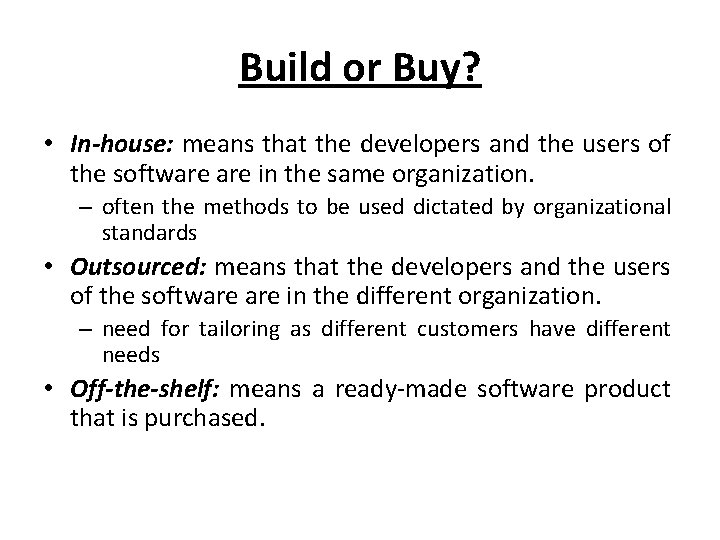 Build or Buy?

• In-house: means that the developers and the users of the software are in the same organization.
– often the methods to be used dictated by organizational standards

• Outsourced: means that the developers and the users of the software are in the different organization.
– need for tailoring as different customers have different needs

• Off-the-shelf: means a ready-made software product that is purchased.